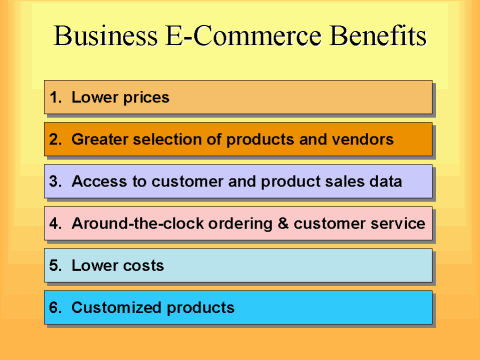 Business E-Commerce Benefits

1. Lower prices

2. Greater selection of products and vendors

3. Access to customer and product sales data

4. Around-the-clock ordering & customer service

5. Lower costs

6. Customized products